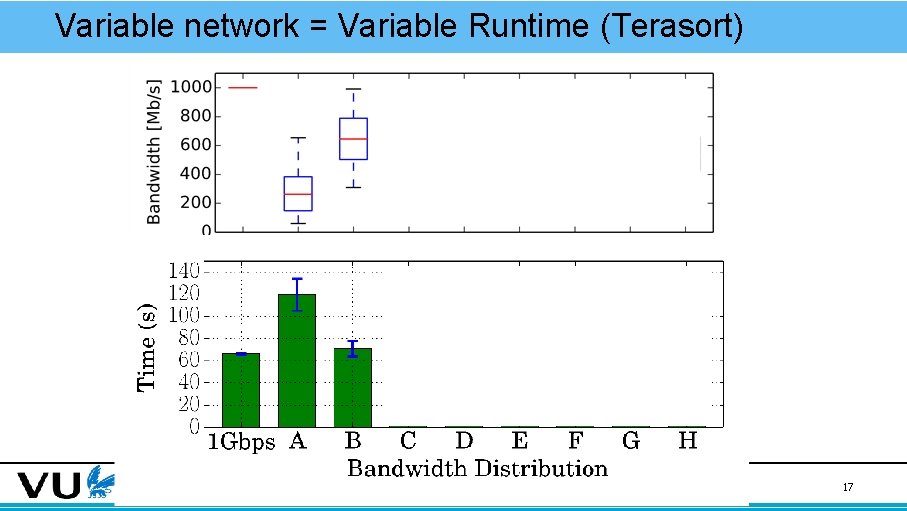 Variable network = Variable Runtime (Terasort)

Bandwidth [Mb/s]
1000
800
600
400
200
0

Time (s)
140
120
100
80
60
40
20
0
1Gbps A B C D E F G H
Bandwidth Distribution

VU

17